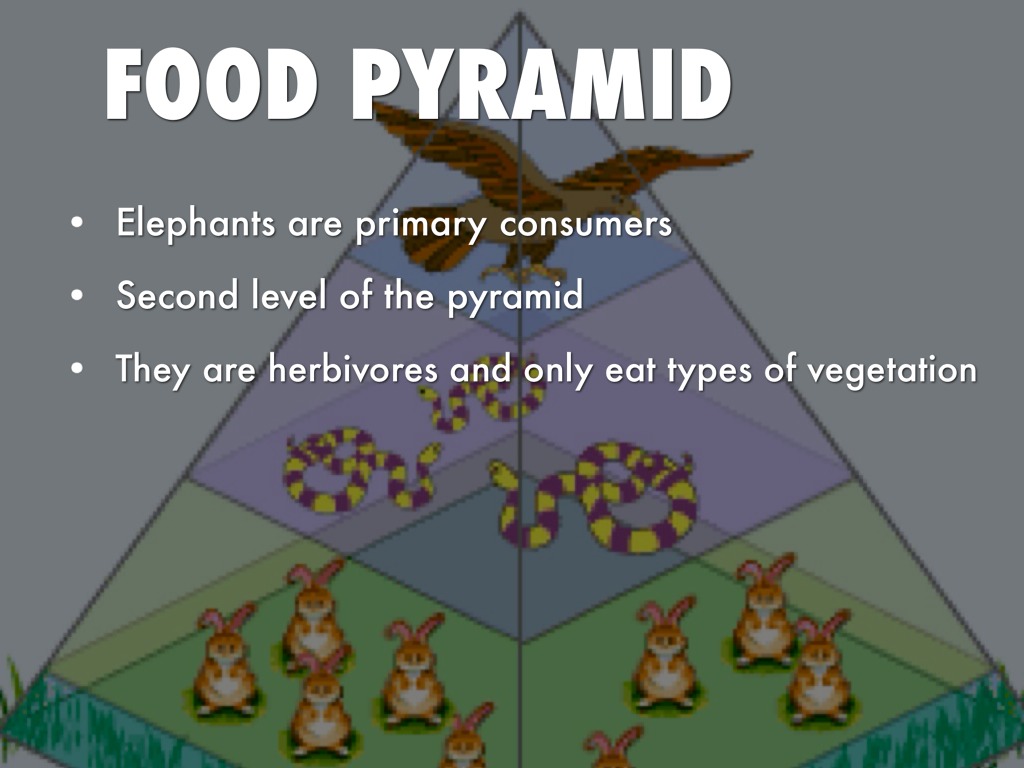 FOOD PYRAMID

• Elephants are primary consumers
• Second level of the pyramid
• They are herbivores and only eat types of vegetation